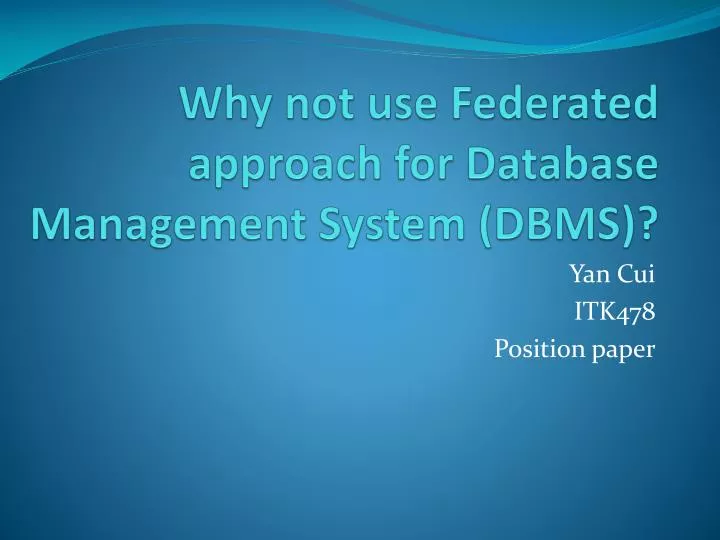 Why not use Federated approach for Database Management System (DBMS)?

Yan Cui
ITK478
Position paper